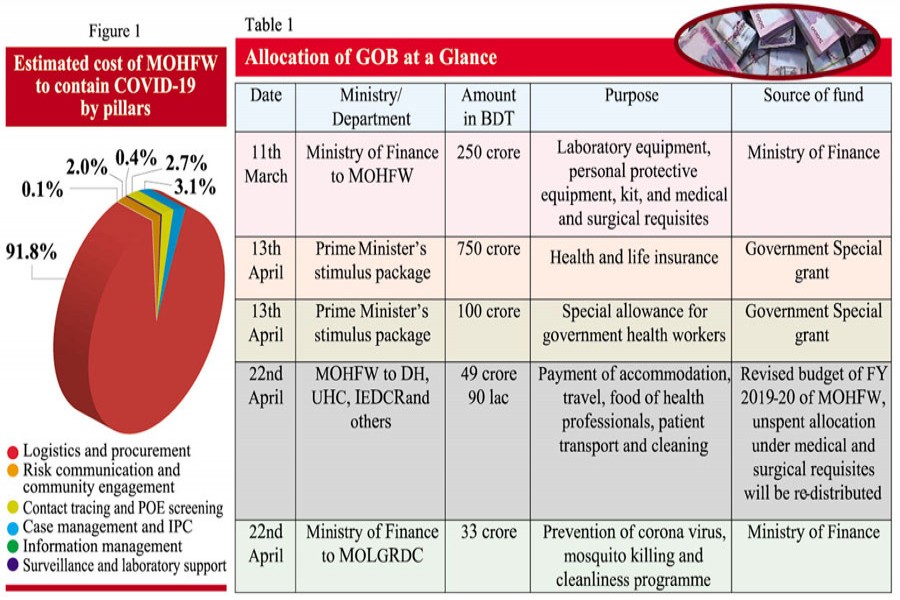 Figure 1

Estimated cost of MOHFW to contain COVID-19 by pillars

0.1%
2.0%
0.4%
2.7%
3.1%
91.8%

Logistics and procurement
Risk communication and community engagement
Contact tracing and POE screening
Case management and IPC
Information management
Surveillance and laboratory support

Table 1

Allocation of GOB at a Glance

| Date | Ministry/ Department | Amount in BDT | Purpose | Source of fund |
|---|---|---|---|---|
| 11th March | Ministry of Finance to MOHFW | 250 crore | Laboratory equipment, personal protective equipment, kit, and medical and surgical requisites | Ministry of Finance |
| 13th April | Prime Minister's stimulus package | 750 crore | Health and life insurance | Government Special grant |
| 13th April | Prime Minister's stimulus package | 100 crore | Special allowance for government health workers | Government Special grant |
| 22nd April | MOHFW to DH, UHC, IEDCRand others | 49 crore 90 lac | Payment of accommodation, travel, food of health professionals, patient transport and cleaning | Revised budget of FY 2019-20 of MOHFW, unspent allocation under medical and surgical requisites will be re-distributed |
| 22nd April | Ministry of Finance to MOLGRDC | 33 crore | Prevention of corona virus, mosquito killing and cleanliness programme | Ministry of Finance |